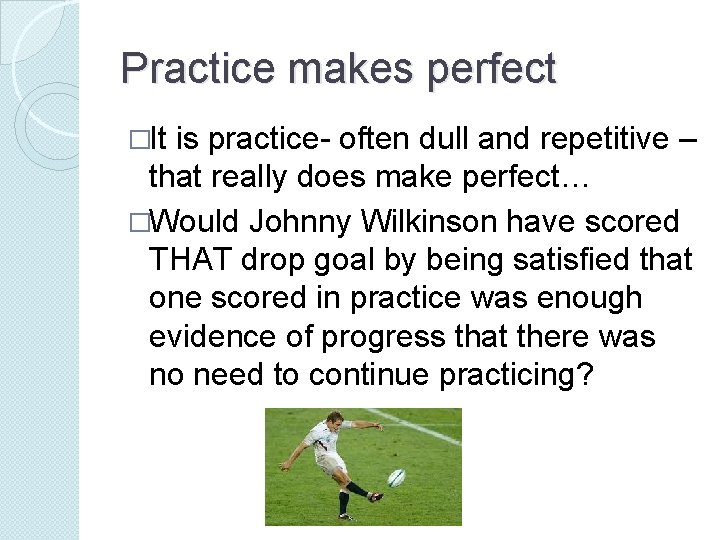 Practice makes perfect

□It is practice- often dull and repetitive – that really does make perfect…

□Would Johnny Wilkinson have scored THAT drop goal by being satisfied that one scored in practice was enough evidence of progress that there was no need to continue practicing?